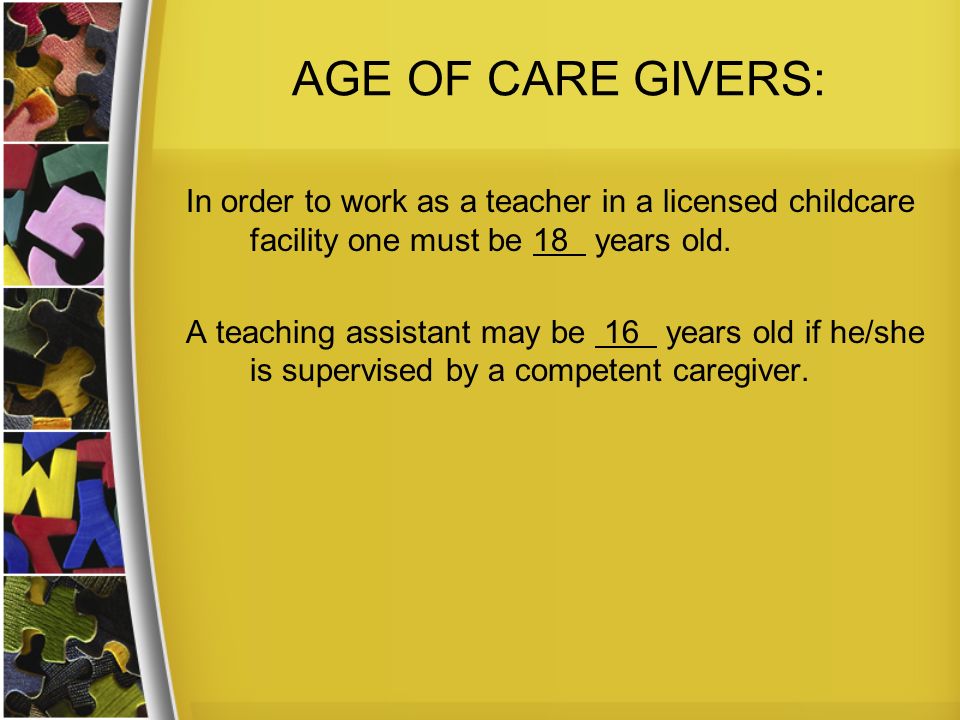 AGE OF CARE GIVERS:

In order to work as a teacher in a licensed childcare facility one must be 18 years old.

A teaching assistant may be 16 years old if he/she is supervised by a competent caregiver.